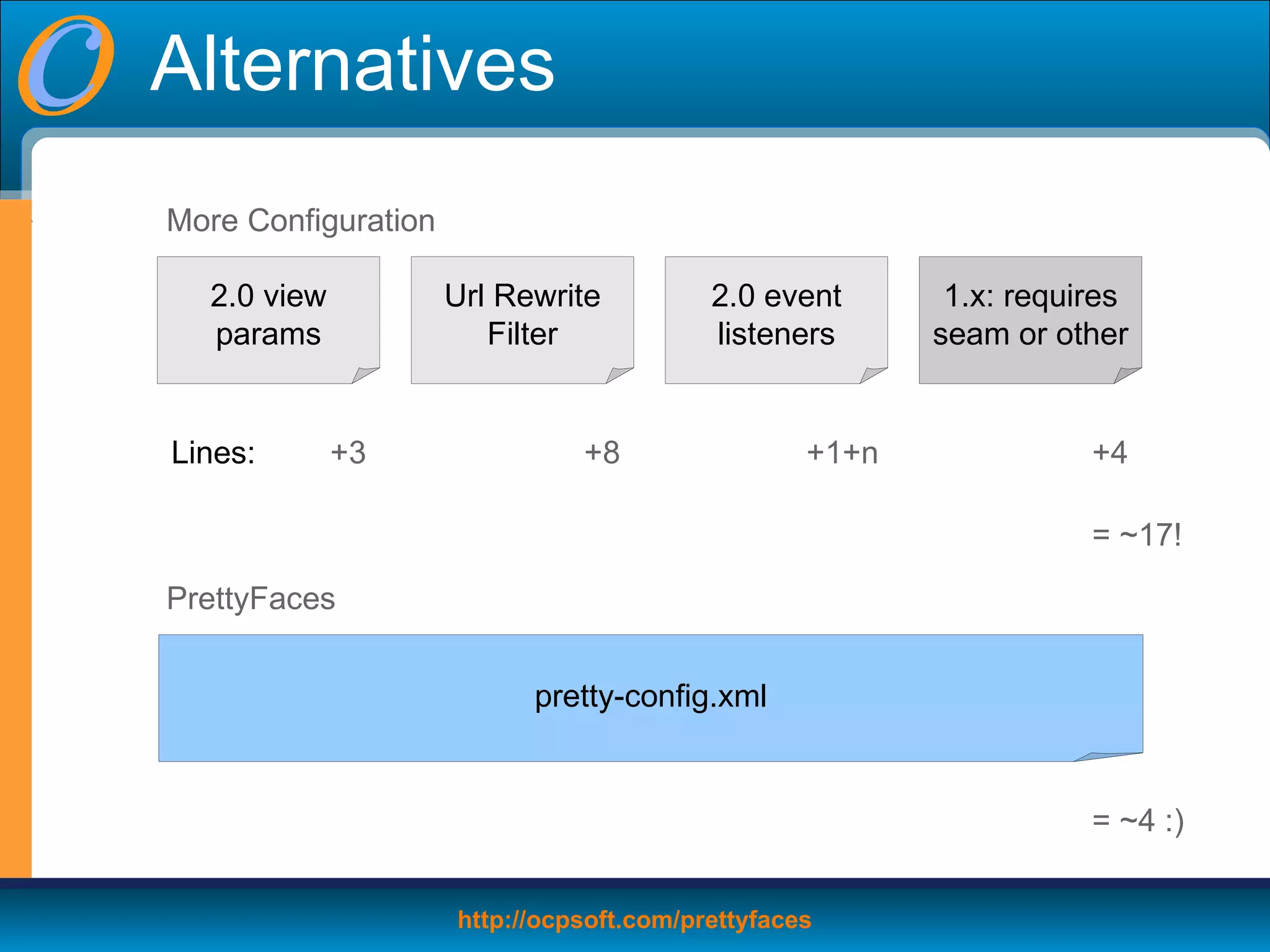 Alternatives

More Configuration

2.0 view params

Url Rewrite Filter

2.0 event listeners

1.x: requires seam or other

Lines: +3 +8 +1+n +4

= ~17!

PrettyFaces

pretty-config.xml

= ~4 :)

http://ocpsoft.com/prettyfaces